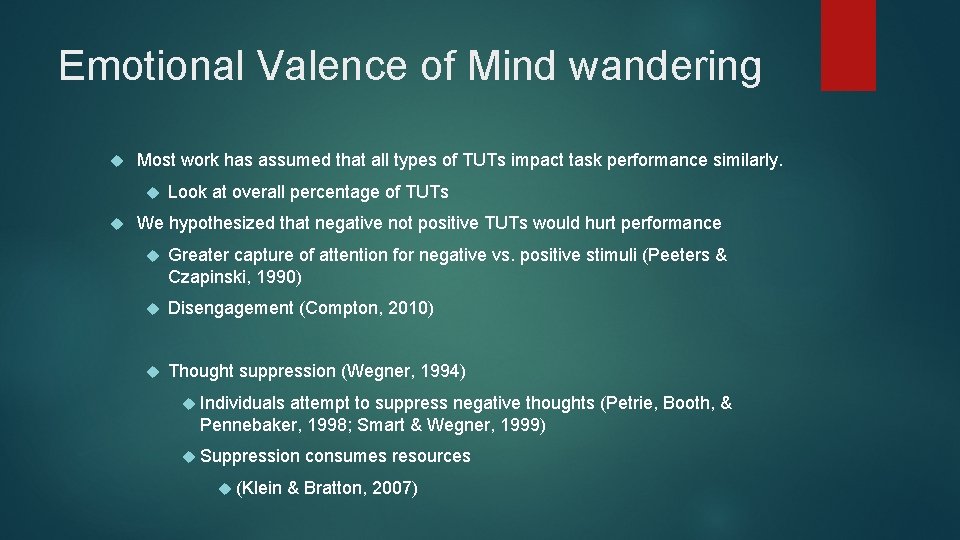 Emotional Valence of Mind wandering

Most work has assumed that all types of TUTs impact task performance similarly.

Look at overall percentage of TUTs

We hypothesized that negative not positive TUTs would hurt performance

Greater capture of attention for negative vs. positive stimuli (Peeters & Czapinski, 1990)

Disengagement (Compton, 2010)

Thought suppression (Wegner, 1994)

Individuals attempt to suppress negative thoughts (Petrie, Booth, & Pennebaker, 1998; Smart & Wegner, 1999)

Suppression consumes resources

(Klein & Bratton, 2007)